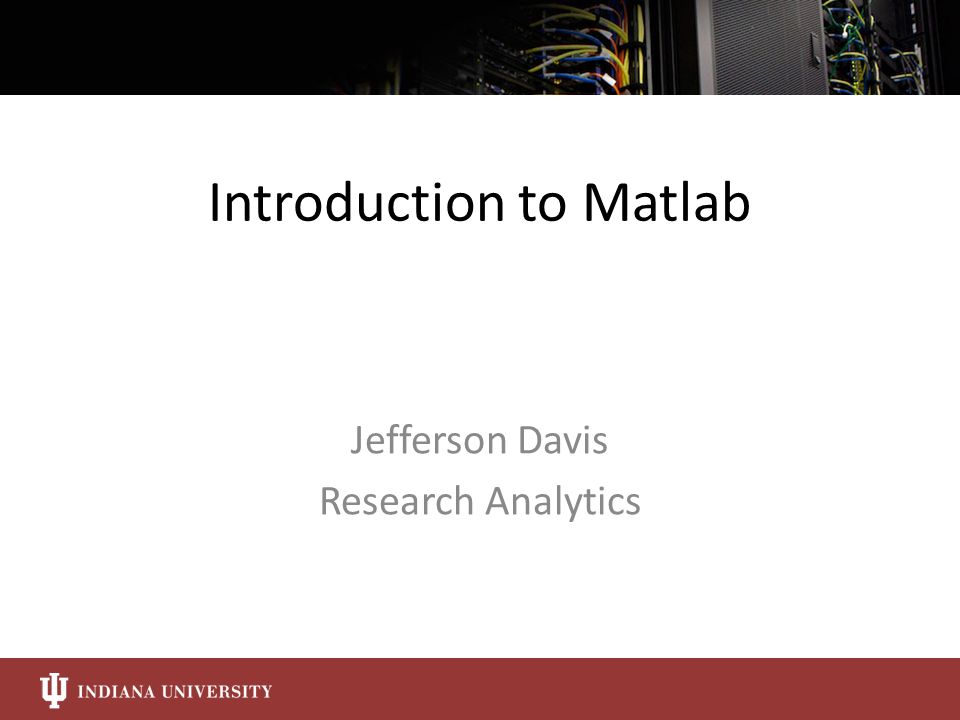 Introduction to Matlab

Jefferson Davis
Research Analytics

INDIANA UNIVERSITY